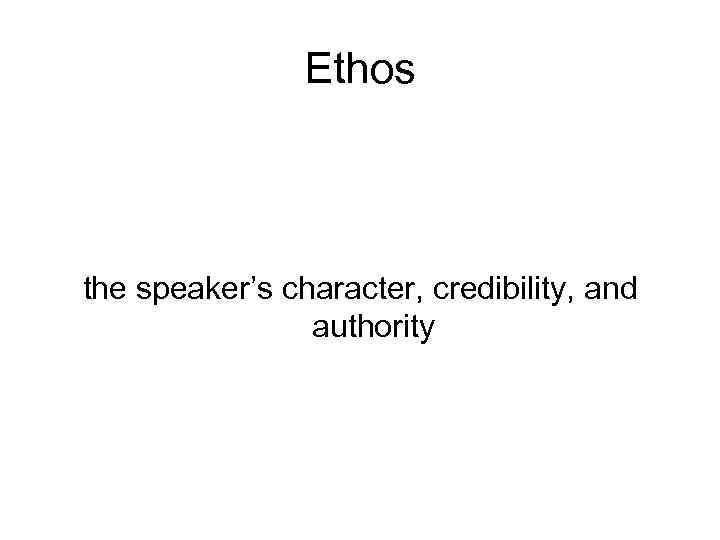 Ethos

the speaker’s character, credibility, and authority